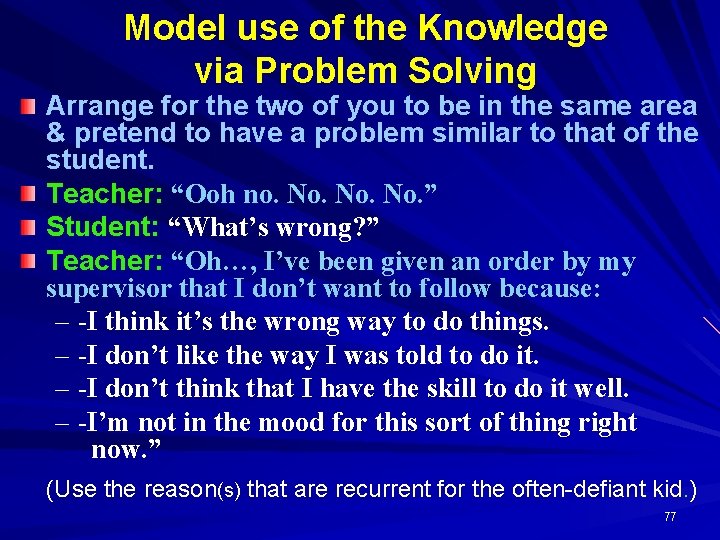 Model use of the Knowledge via Problem Solving

Arrange for the two of you to be in the same area & pretend to have a problem similar to that of the student.

Teacher: “Ooh no. No. No. No.”

Student: “What’s wrong?”

Teacher: “Oh…, I’ve been given an order by my supervisor that I don’t want to follow because:

– -I think it’s the wrong way to do things.

– -I don’t like the way I was told to do it.

– -I don’t think that I have the skill to do it well.

– -I’m not in the mood for this sort of thing right now.”

(Use the reason(s) that are recurrent for the often-defiant kid.)

77